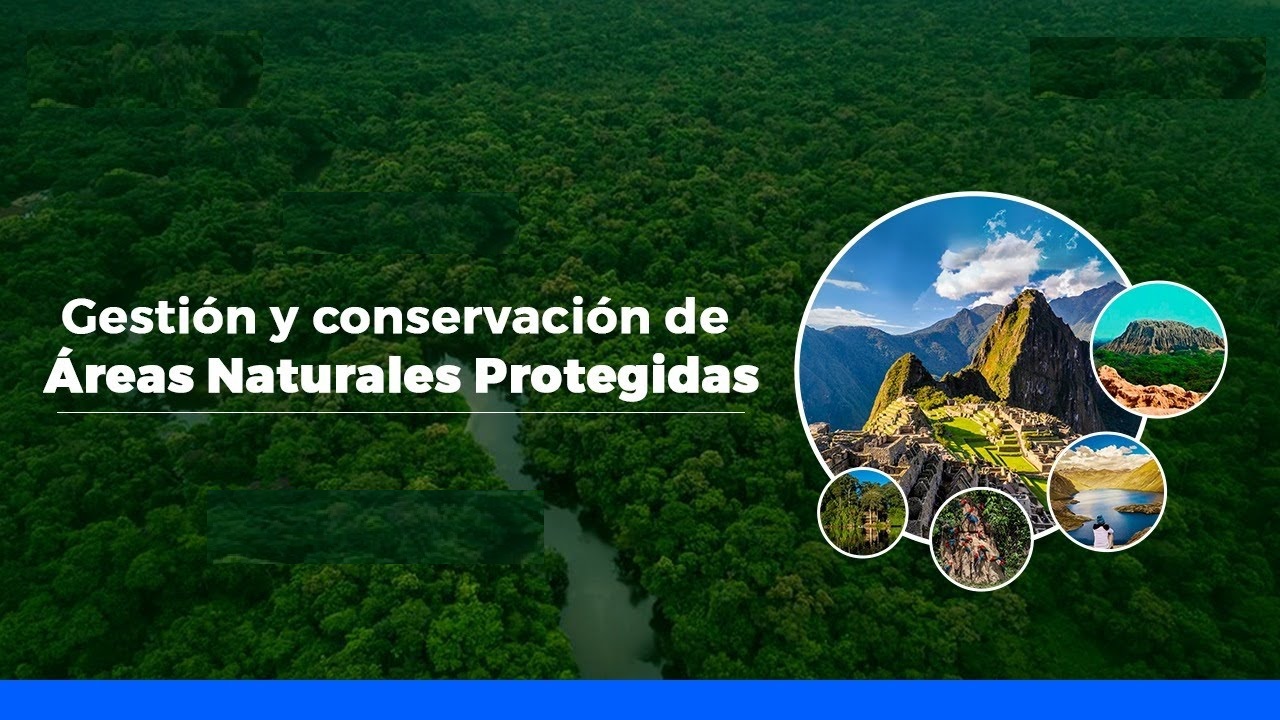 Gestión y conservación de Áreas Naturales Protegidas